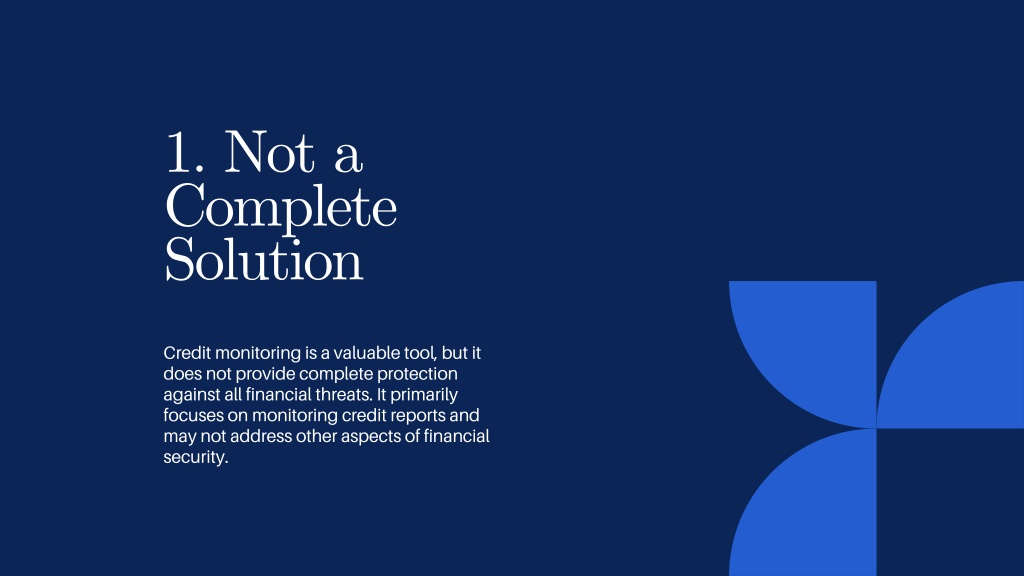 1. Not a Complete Solution

Credit monitoring is a valuable tool, but it does not provide complete protection against all financial threats. It primarily focuses on monitoring credit reports and may not address other aspects of financial security.